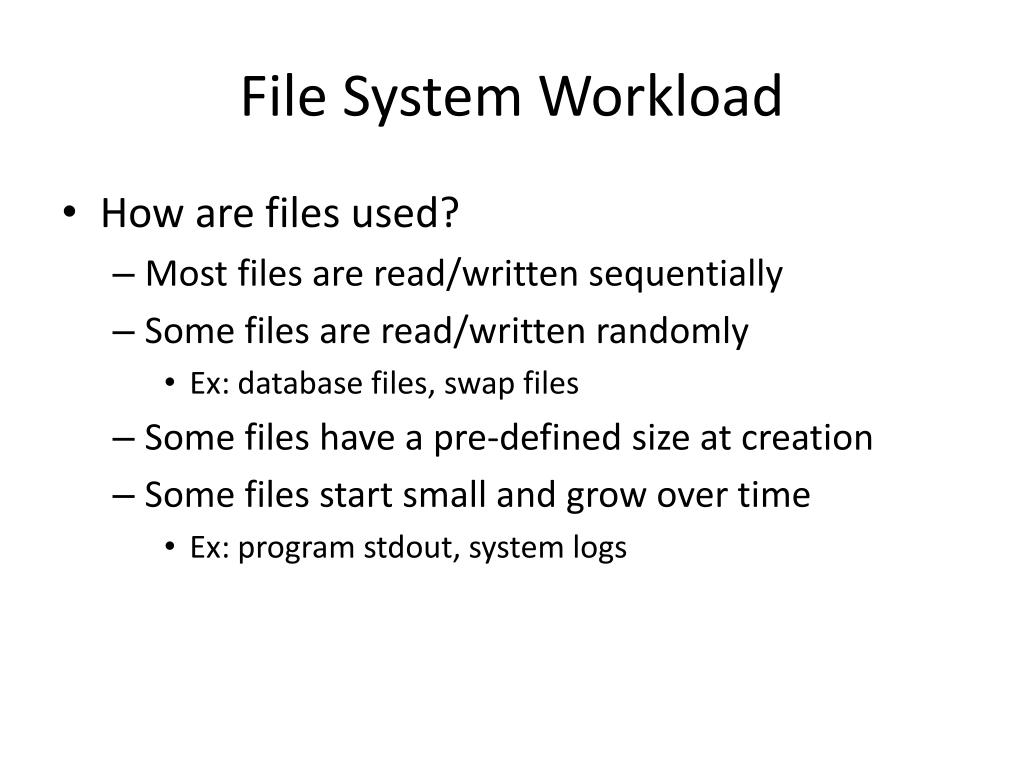 File System Workload

• How are files used?
– Most files are read/written sequentially
– Some files are read/written randomly
• Ex: database files, swap files
– Some files have a pre-defined size at creation
– Some files start small and grow over time
• Ex: program stdout, system logs